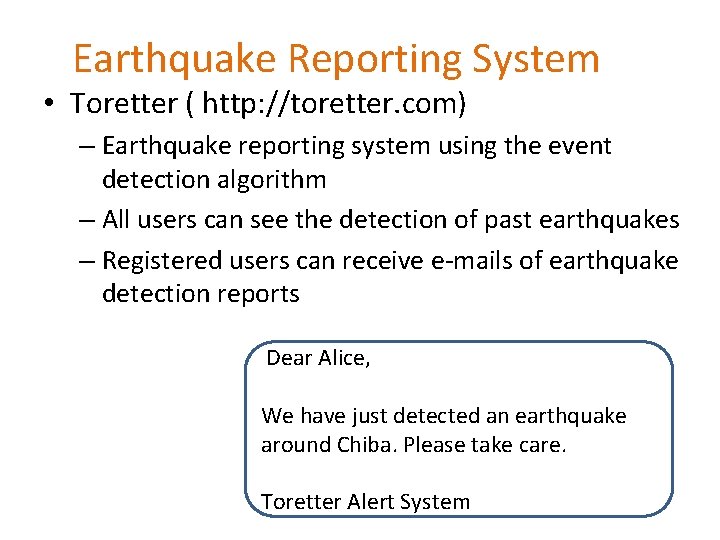 Earthquake Reporting System

• Toretter ( http://toretter.com)
– Earthquake reporting system using the event detection algorithm
– All users can see the detection of past earthquakes
– Registered users can receive e-mails of earthquake detection reports

Dear Alice,

We have just detected an earthquake around Chiba. Please take care.

Toretter Alert System